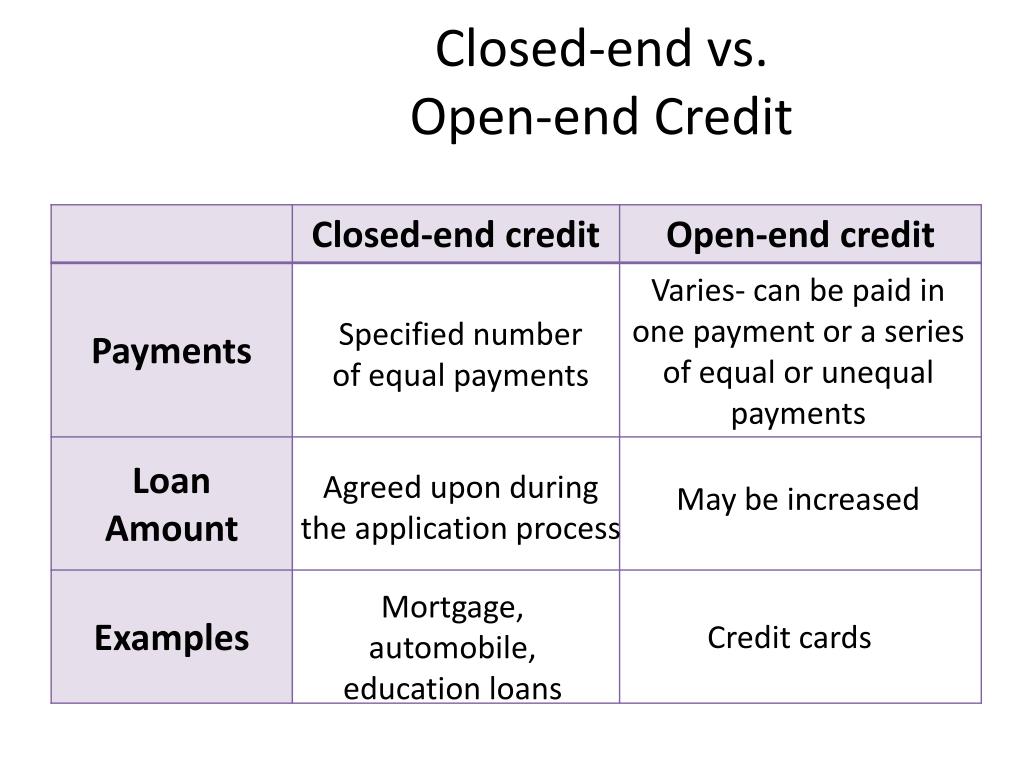 Closed-end vs.
Open-end Credit

| | Closed-end credit | Open-end credit |
|---|---|---|
| Payments | Specified number of equal payments | Varies- can be paid in one payment or a series of equal or unequal payments |
| Loan Amount | Agreed upon during the application process | May be increased |
| Examples | Mortgage, automobile, education loans | Credit cards |